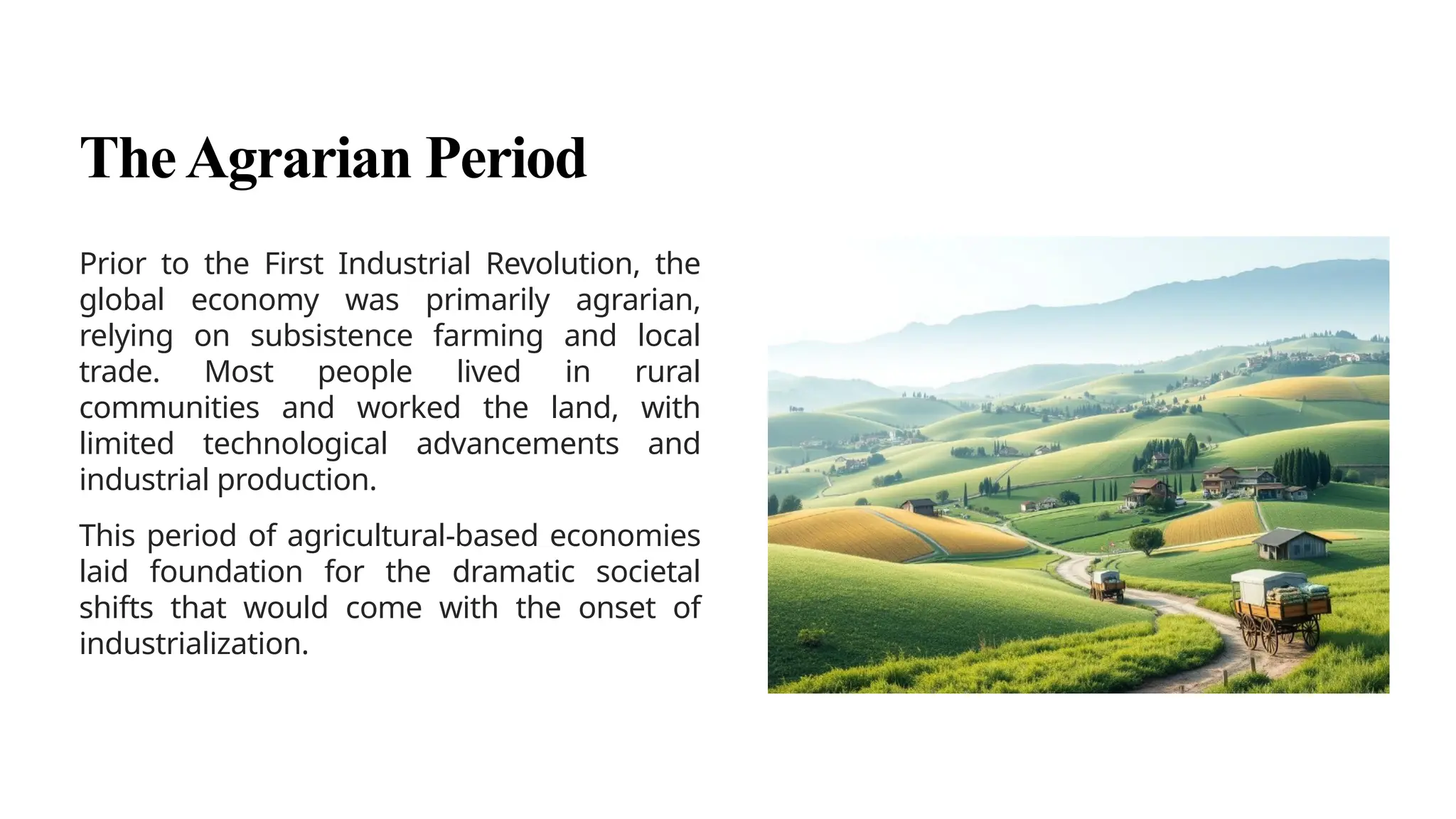 The Agrarian Period

Prior to the First Industrial Revolution, the global economy was primarily agrarian, relying on subsistence farming and local trade. Most people lived in rural communities and worked the land, with limited technological advancements and industrial production.

This period of agricultural-based economies laid foundation for the dramatic societal shifts that would come with the onset of industrialization.